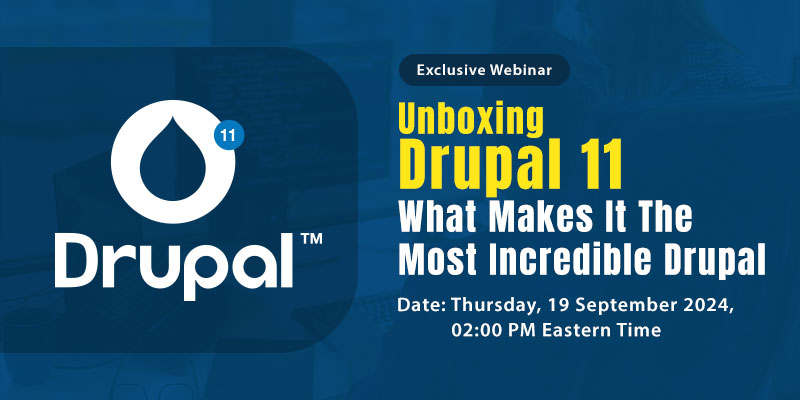 11

Drupal™

Exclusive Webinar

Unboxing
Drupal 11
What Makes It The
Most Incredible Drupal

Date: Thursday, 19 September 2024,
02:00 PM Eastern Time